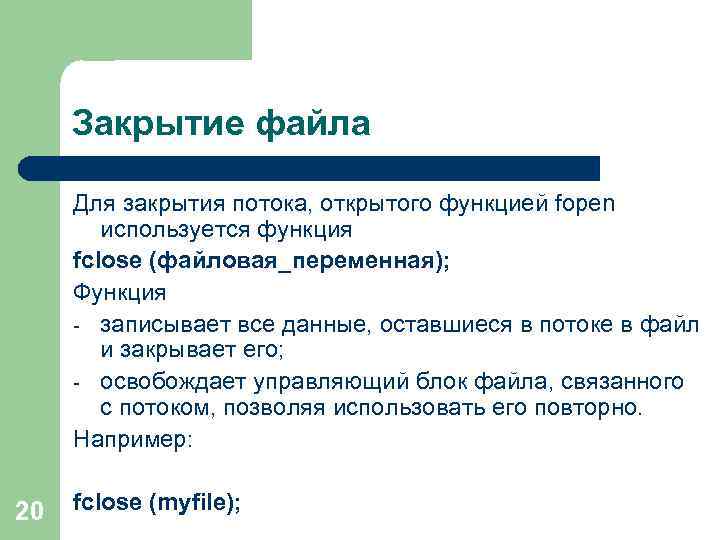 Закрытие файла

Для закрытия потока, открытого функцией fopen используется функция

fclose (файловая_переменная);

Функция

- записывает все данные, оставшиеся в потоке в файл и закрывает его;
- освобождает управляющий блок файла, связанного с потоком, позволяя использовать его повторно.

Например:

fclose (myfile);

20